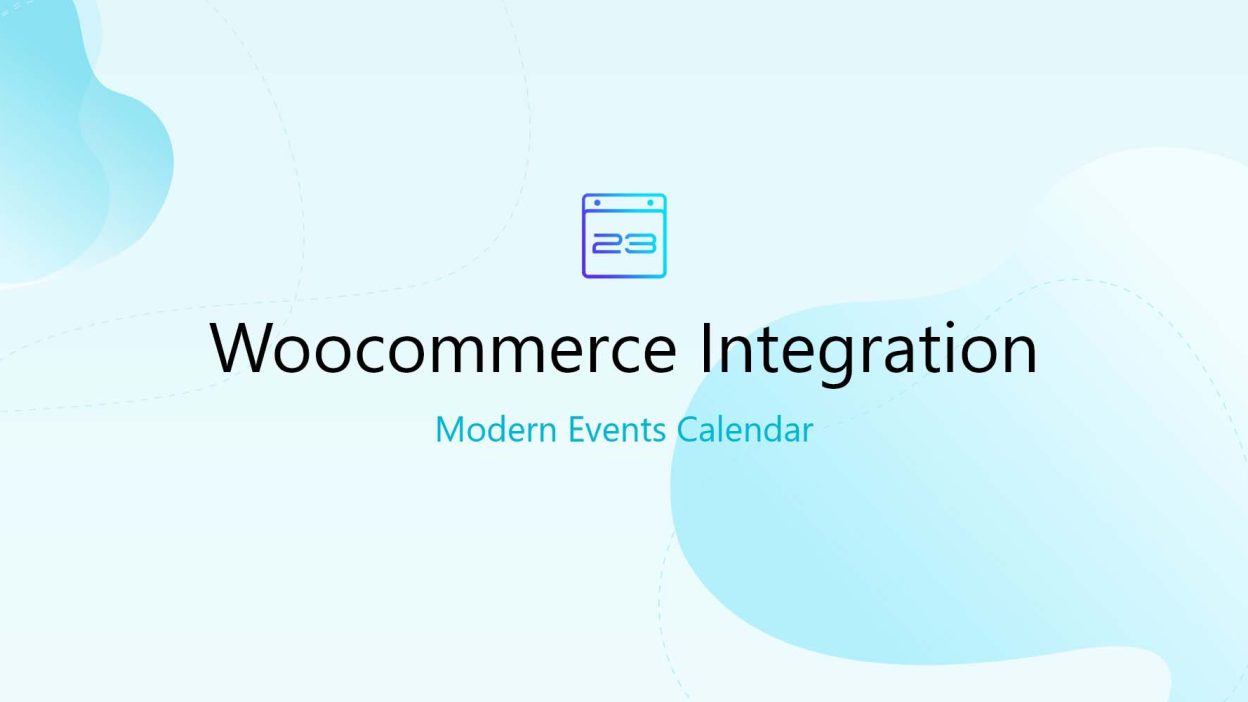 23

Woocommerce Integration

Modern Events Calendar